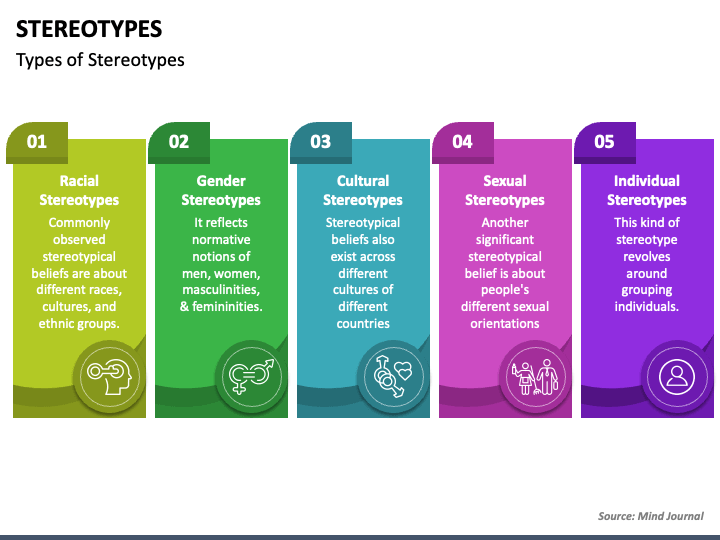 STEREOTYPES

Types of Stereotypes

01

Racial Stereotypes

Commonly observed stereotypical beliefs are about different races, cultures, and ethnic groups.

02

Gender Stereotypes

It reflects normative notions of men, women, masculinities, & femininities.

03

Cultural Stereotypes

Stereotypical beliefs also exist across different cultures of different countries

04

Sexual Stereotypes

Another significant stereotypical belief is about people's different sexual orientations

05

Individual Stereotypes

This kind of stereotype revolves around grouping individuals.

Source: Mind Journal